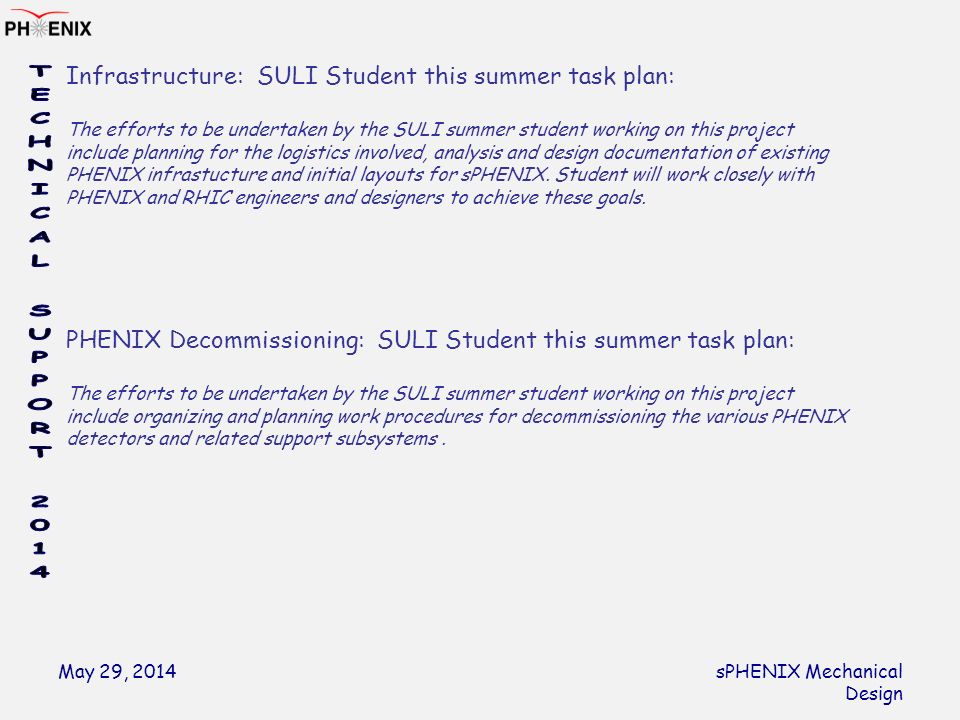 PHENIX

TECHNICAL SUPPORT 2014

Infrastructure: SULI Student this summer task plan:

The efforts to be undertaken by the SULI summer student working on this project include planning for the logistics involved, analysis and design documentation of existing PHENIX infrastucture and initial layouts for sPHENIX. Student will work closely with PHENIX and RHIC engineers and designers to achieve these goals.

PHENIX Decommissioning: SULI Student this summer task plan:

The efforts to be undertaken by the SULI summer student working on this project include organizing and planning work procedures for decommissioning the various PHENIX detectors and related support subsystems .

May 29, 2014

sPHENIX Mechanical Design